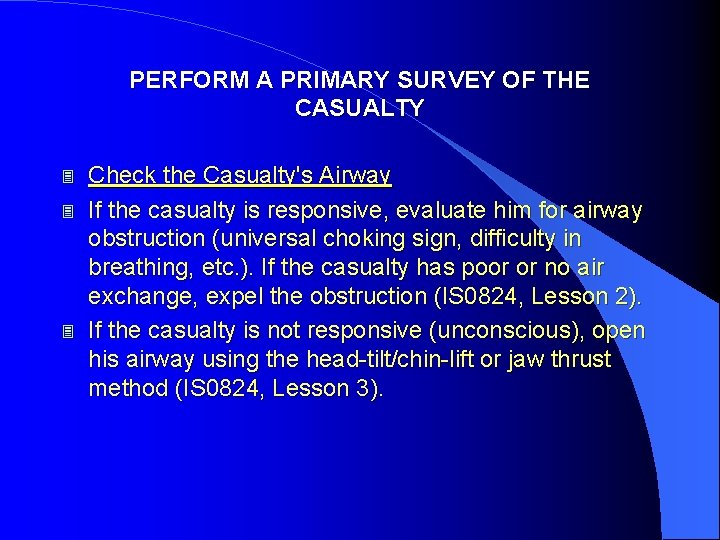 PERFORM A PRIMARY SURVEY OF THE CASUALTY

Check the Casualty's Airway

If the casualty is responsive, evaluate him for airway obstruction (universal choking sign, difficulty in breathing, etc.). If the casualty has poor or no air exchange, expel the obstruction (IS0824, Lesson 2).

If the casualty is not responsive (unconscious), open his airway using the head-tilt/chin-lift or jaw thrust method (IS0824, Lesson 3).